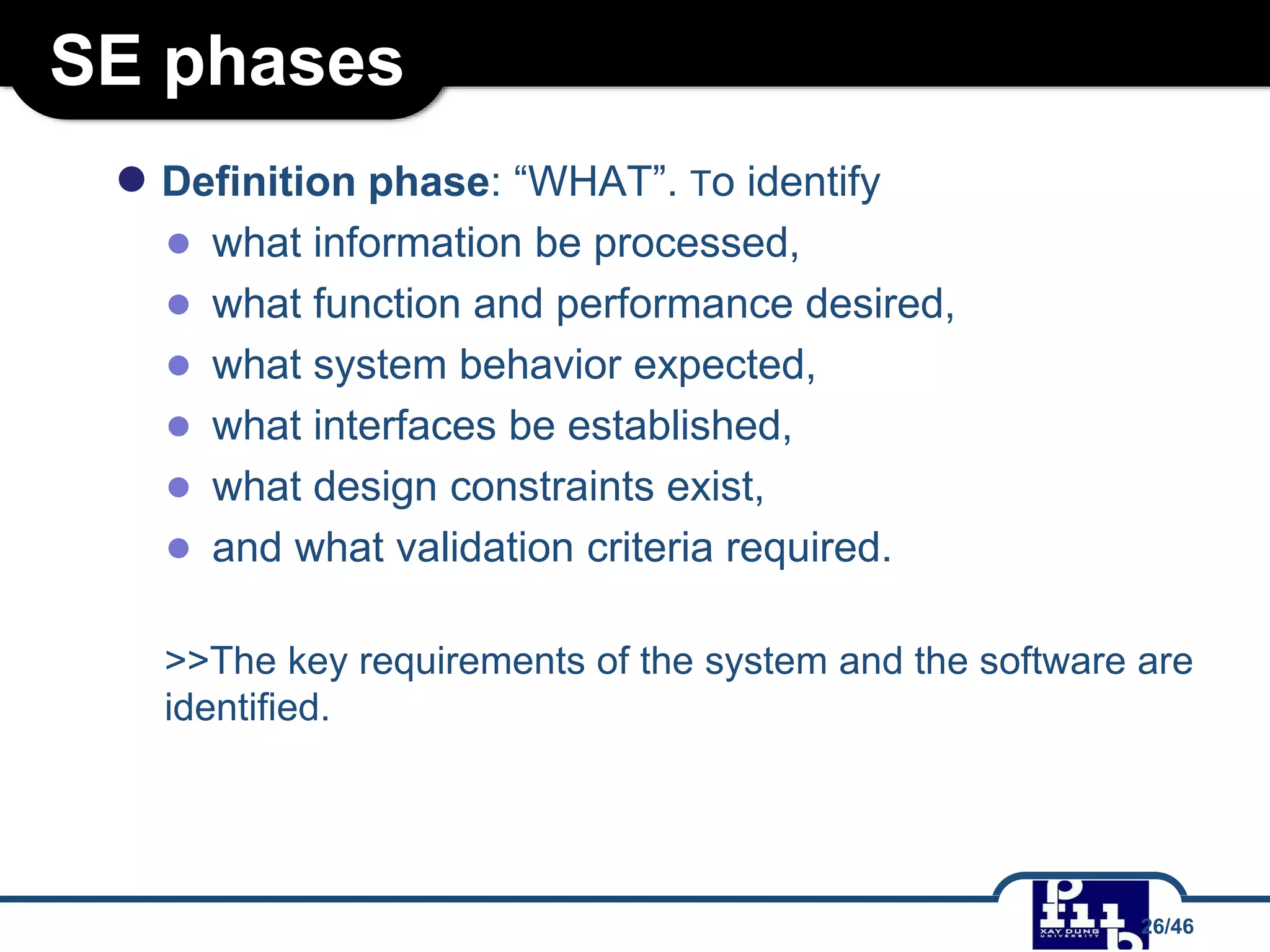 SE phases

Definition phase: “WHAT”. To identify

what information be processed,

what function and performance desired,

what system behavior expected,

what interfaces be established,

what design constraints exist,

and what validation criteria required.

>>The key requirements of the system and the software are identified.

XAY DUNG UNIVERSITY

26/46